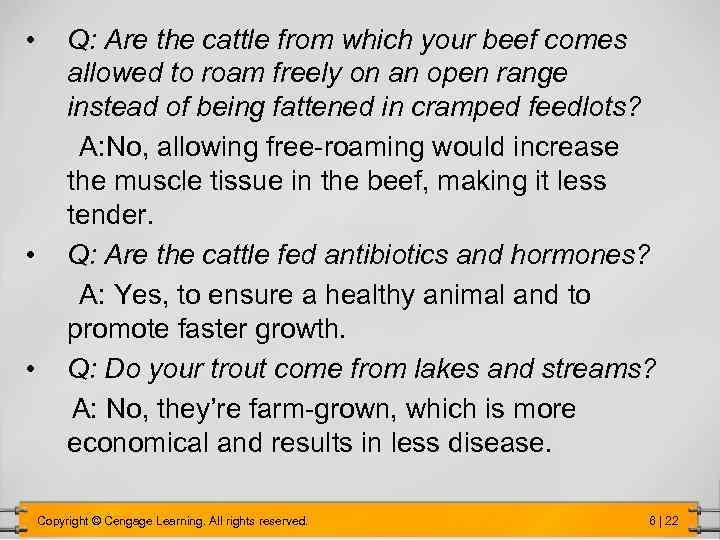 • Q: Are the cattle from which your beef comes allowed to roam freely on an open range instead of being fattened in cramped feedlots?

A:No, allowing free-roaming would increase the muscle tissue in the beef, making it less tender.

• Q: Are the cattle fed antibiotics and hormones?

A: Yes, to ensure a healthy animal and to promote faster growth.

• Q: Do your trout come from lakes and streams?

A: No, they're farm-grown, which is more economical and results in less disease.

Copyright © Cengage Learning. All rights reserved.

6 | 22